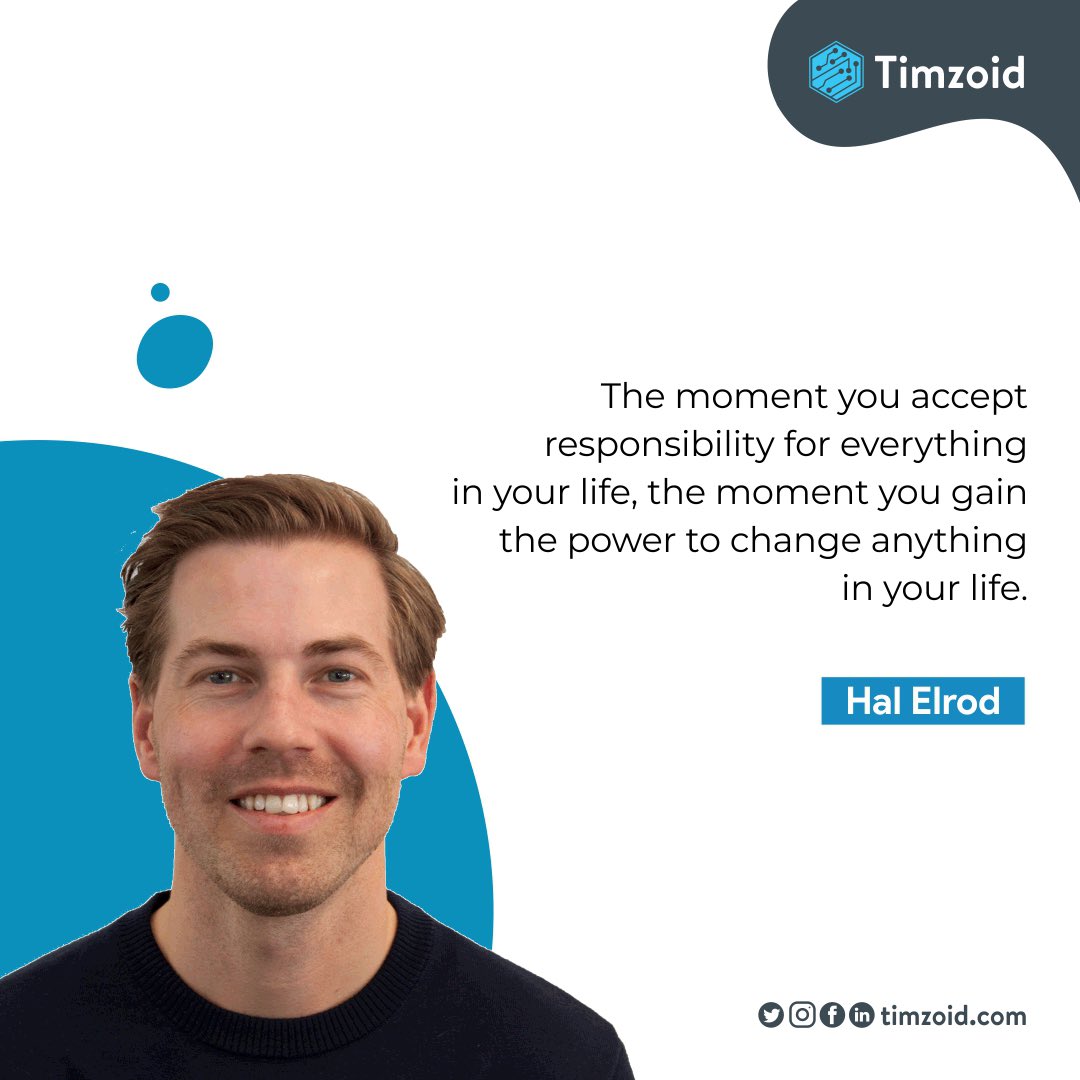 Timzoid

The moment you accept responsibility for everything in your life, the moment you gain the power to change anything in your life.

Hal Elrod

timzoid.com